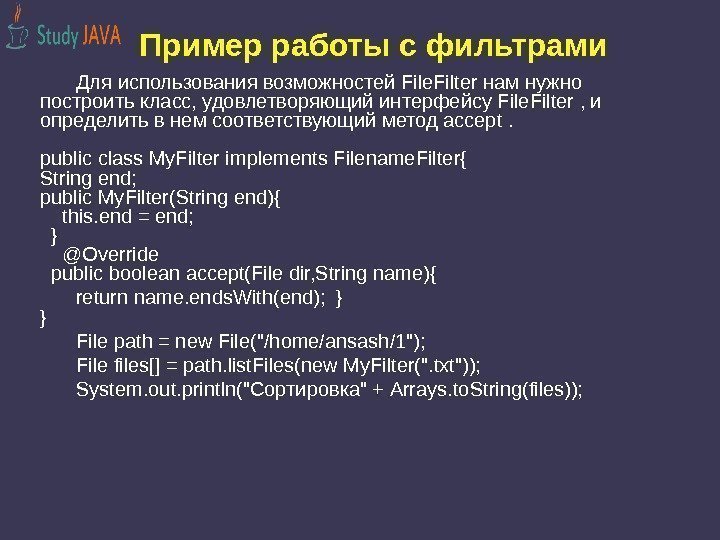 Study JAVA

Пример работы с фильтрами

Для использования возможностей FileFilter нам нужно построить класс, удовлетворяющий интерфейсу FileFilter , и определить в нем соответствующий метод accept .

public class MyFilter implements FilenameFilter{
String end;
public MyFilter(String end){
this.end = end;
}
@Override
public boolean accept(File dir,String name){
return name.endsWith(end); }
}
File path = new File("/home/ansash/1");
File files[] = path.listFiles(new MyFilter(".txt"));
System.out.println("Сортировка" + Arrays.toString(files));